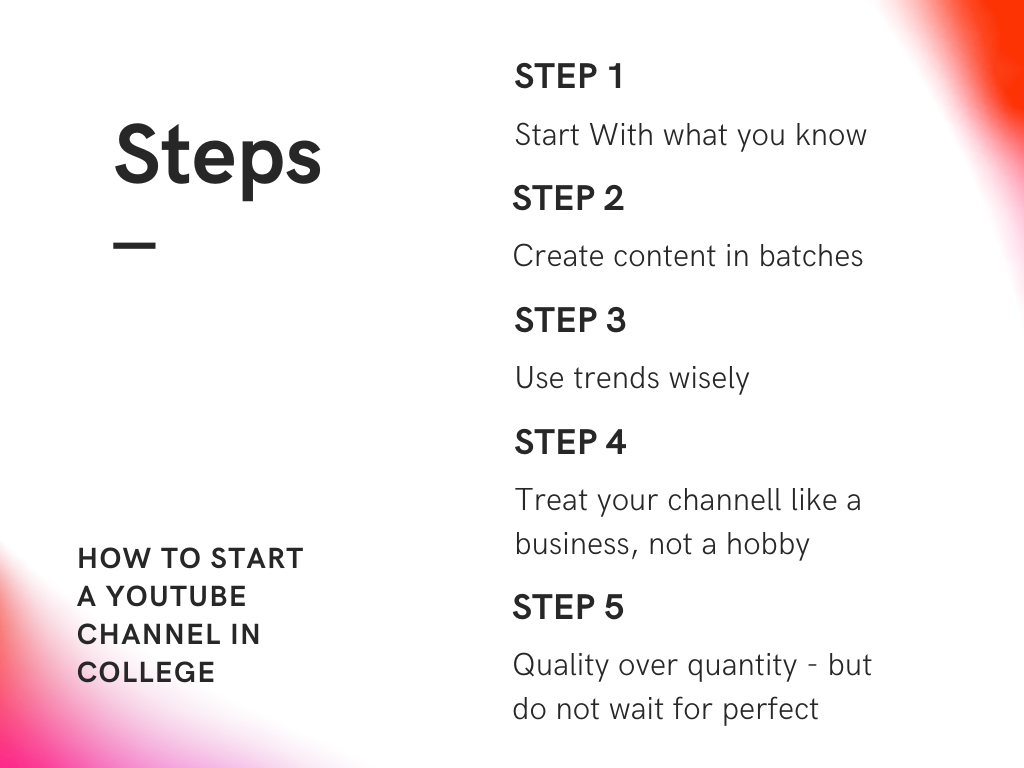 Steps

HOW TO START A YOUTUBE CHANNEL IN COLLEGE

STEP 1

Start With what you know

STEP 2

Create content in batches

STEP 3

Use trends wisely

STEP 4

Treat your channell like a business, not a hobby

STEP 5

Quality over quantity - but do not wait for perfect